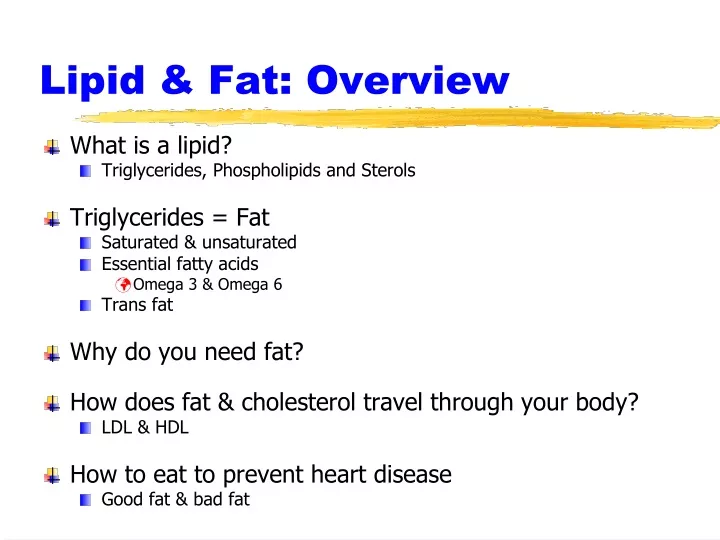 Lipid & Fat: Overview

What is a lipid?
Triglycerides, Phospholipids and Sterols

Triglycerides = Fat
Saturated & unsaturated
Essential fatty acids
Omega 3 & Omega 6
Trans fat

Why do you need fat?

How does fat & cholesterol travel through your body?
LDL & HDL

How to eat to prevent heart disease
Good fat & bad fat